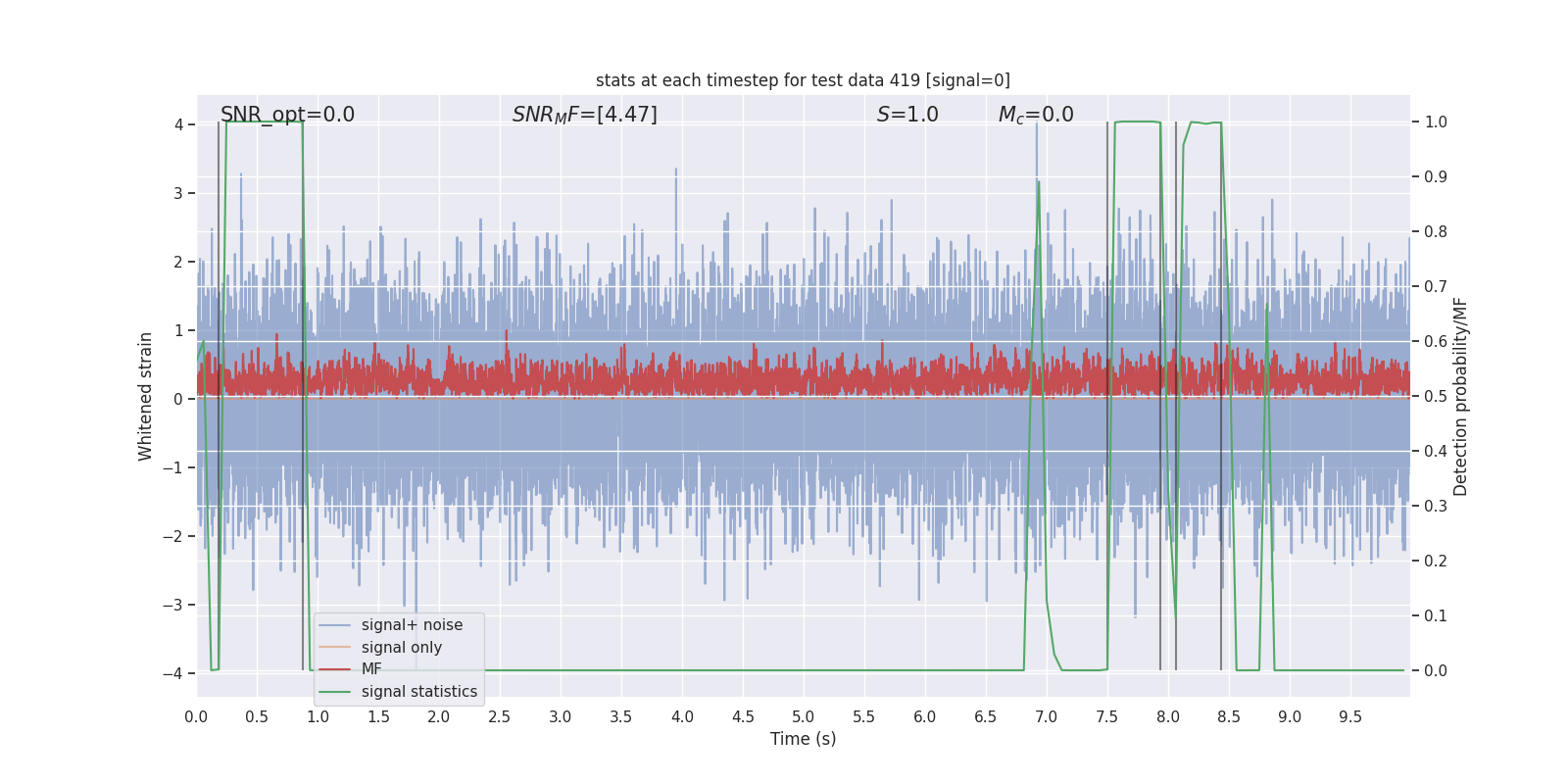 stats at each timestep for test data 419 [signal=0]

SNR_opt=0.0

$SNR_MF$=[4.47]

$S$=1.0

$M_c$=0.0

Whitened strain

4
3
2
1
0
−1
−2
−3
−4

Detection probability/MF

1.0
0.9
0.8
0.7
0.6
0.5
0.4
0.3
0.2
0.1
0.0

signal+ noise
signal only
MF
signal statistics

0.0 0.5 1.0 1.5 2.0 2.5 3.0 3.5 4.0 4.5 5.0 5.5 6.0 6.5 7.0 7.5 8.0 8.5 9.0 9.5

Time (s)